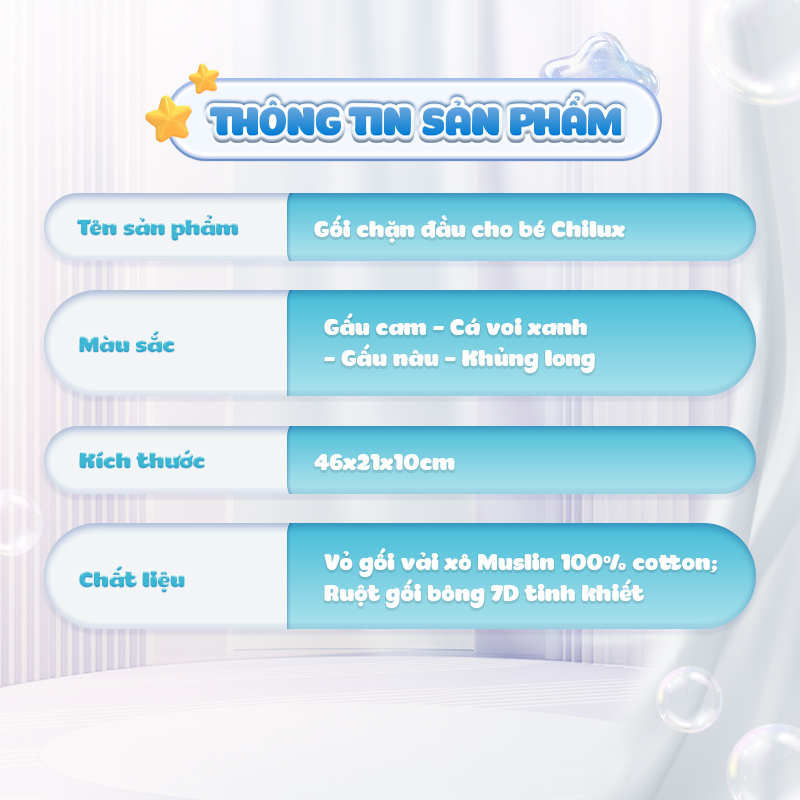 THÔNG TIN SẢN PHẨM

| Tên sản phẩm | Gối chặn đầu cho bé Chilux |
|---|---|
| Màu sắc | Gấu cam - Cá voi xanh - Gấu nâu - Khủng long |
| Kích thước | 46x21x10cm |
| Chất liệu | Vỏ gối vải xô Muslin 100% cotton; Ruột gối bông 7D tinh khiết |